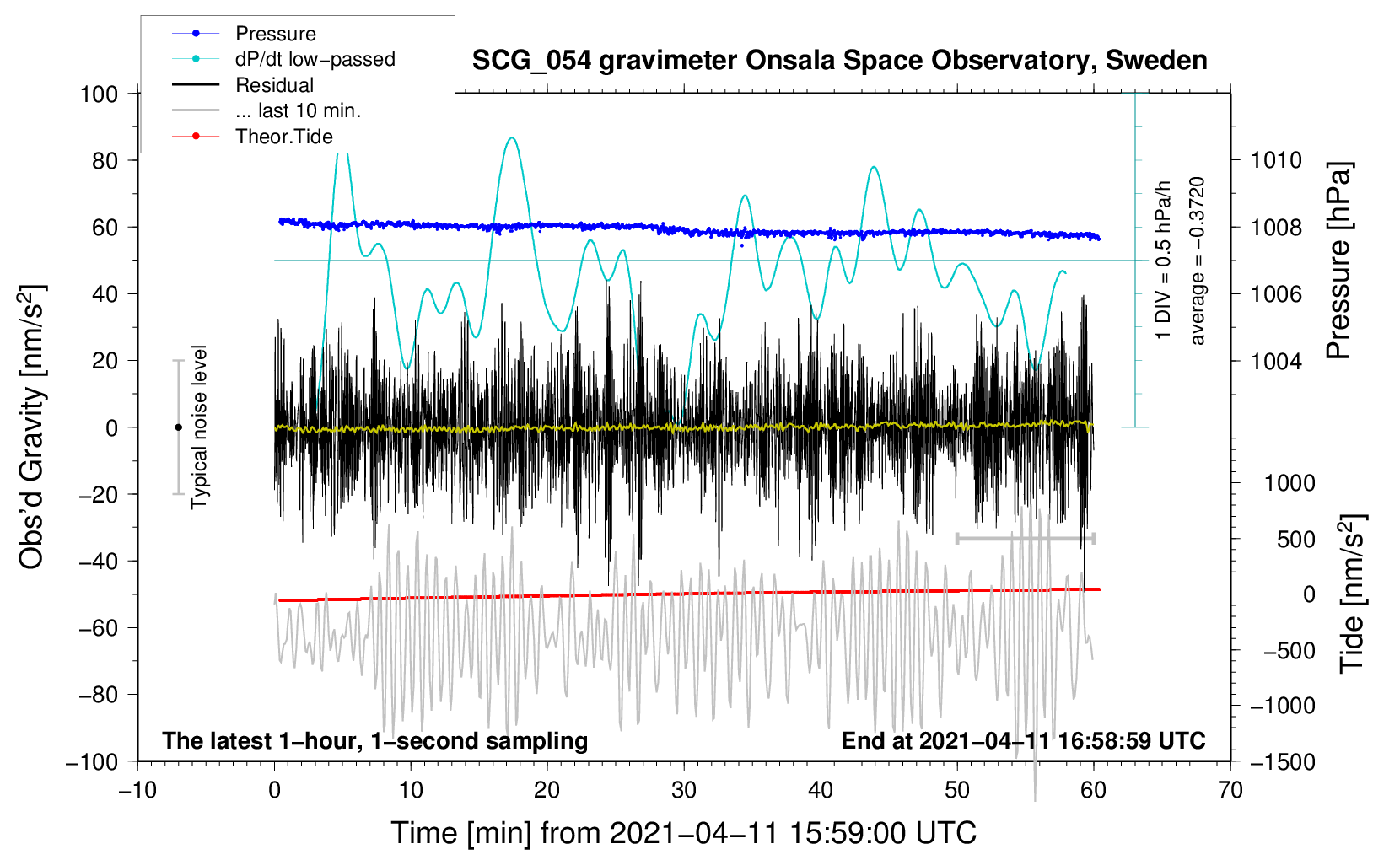 Pressure
dP/dt low−passed
Residual
... last 10 min.
Theor.Tide

SCG_054 gravimeter Onsala Space Observatory, Sweden

100
80
60
40
20
0
−20
−40
−60
−80
−100

Obs'd Gravity [nm/s$^2$]

Typical noise level

1 DIV = 0.5 hPa/h
average = −0.3720

1010
1008
1006
1004

Pressure [hPa]

1000
500
0
−500
−1000
−1500

Tide [nm/s$^2$]

The latest 1−hour, 1−second sampling
End at 2021−04−11 16:58:59 UTC

−10
0
10
20
30
40
50
60
70

Time [min] from 2021−04−11 15:59:00 UTC